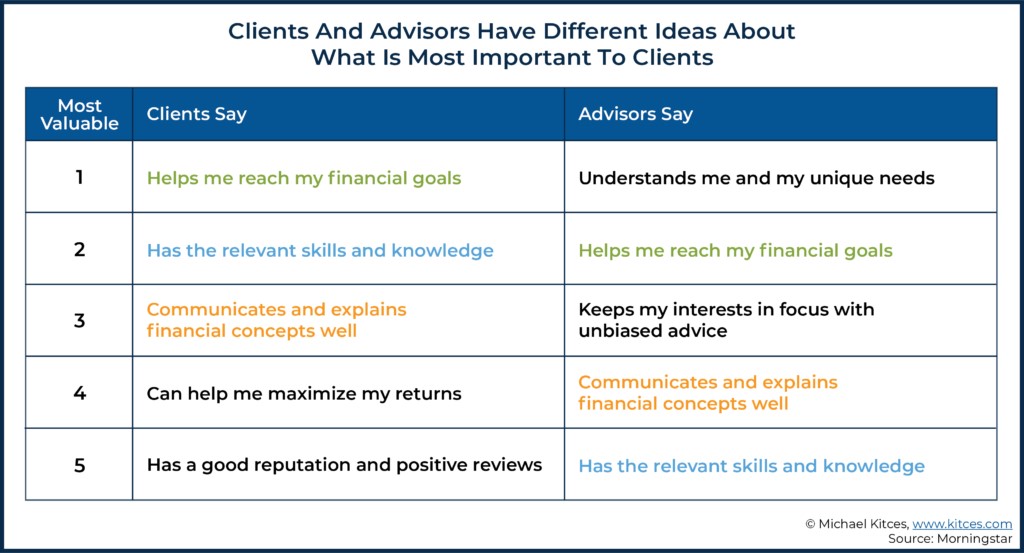 Clients And Advisors Have Different Ideas About What Is Most Important To Clients

| Most Valuable | Clients Say | Advisors Say |
|---|---|---|
| 1 | Helps me reach my financial goals | Understands me and my unique needs |
| 2 | Has the relevant skills and knowledge | Helps me reach my financial goals |
| 3 | Communicates and explains financial concepts well | Keeps my interests in focus with unbiased advice |
| 4 | Can help me maximize my returns | Communicates and explains financial concepts well |
| 5 | Has a good reputation and positive reviews | Has the relevant skills and knowledge |

© Michael Kitces, www.kitces.com
Source: Morningstar